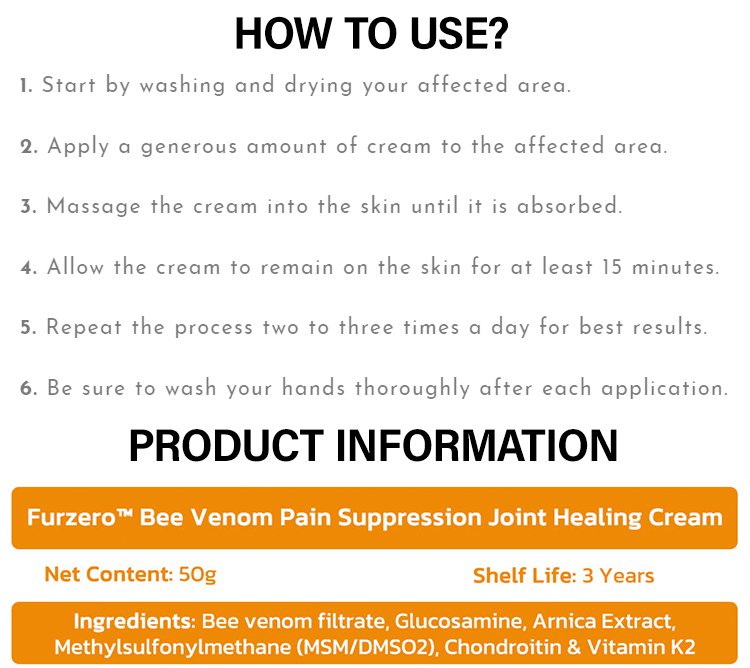 HOW TO USE?

1. Start by washing and drying your affected area.

2. Apply a generous amount of cream to the affected area.

3. Massage the cream into the skin until it is absorbed.

4. Allow the cream to remain on the skin for at least 15 minutes.

5. Repeat the process two to three times a day for best results.

6. Be sure to wash your hands thoroughly after each application.

PRODUCT INFORMATION

Furzero™ Bee Venom Pain Suppression Joint Healing Cream

Net Content: 50g

Shelf Life: 3 Years

Ingredients: Bee venom filtrate, Glucosamine, Arnica Extract, Methylsulfonylmethane (MSM/DMSO2), Chondroitin & Vitamin K2